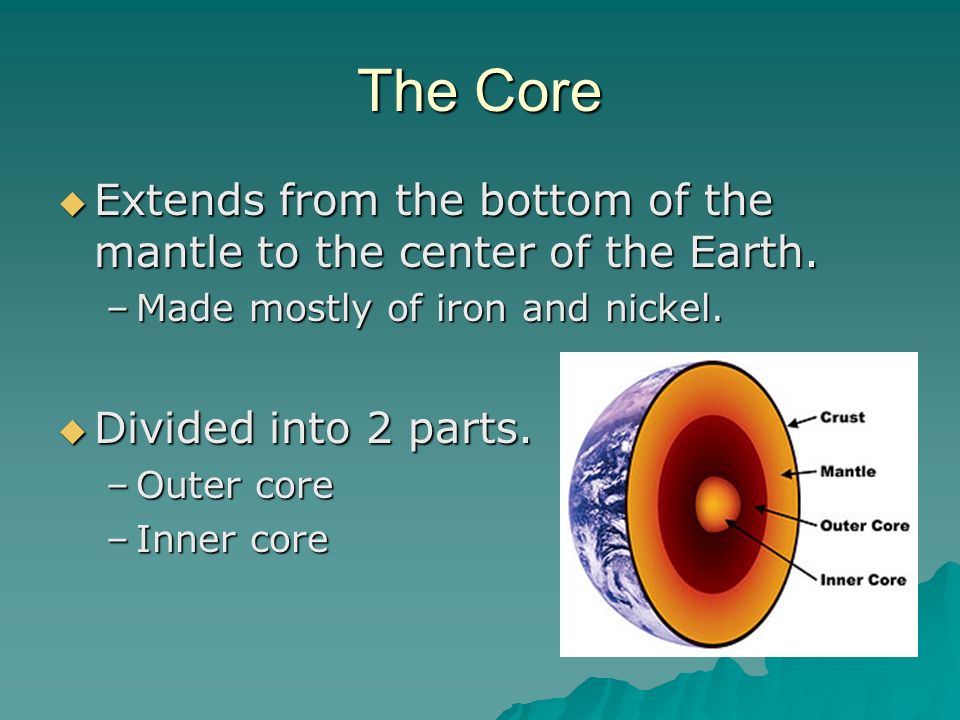 The Core

◆ Extends from the bottom of the mantle to the center of the Earth.
– Made mostly of iron and nickel.

◆ Divided into 2 parts.
– Outer core
– Inner core

Crust
Mantle
Outer Core
Inner Core